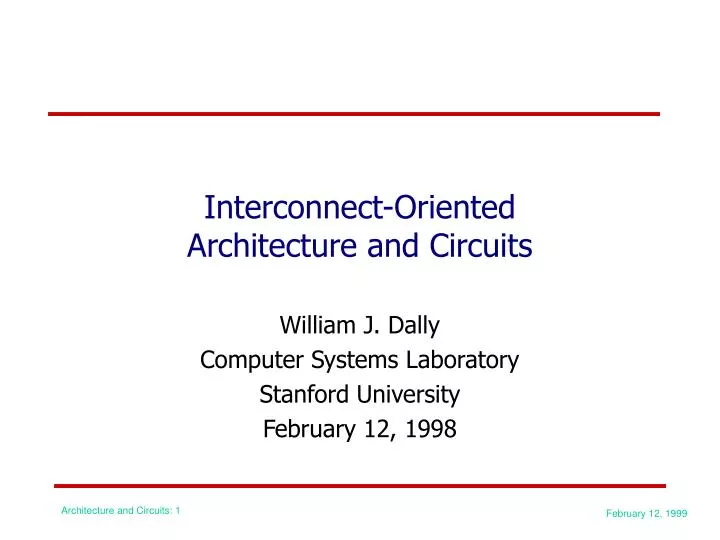 Interconnect-Oriented
Architecture and Circuits

William J. Dally
Computer Systems Laboratory
Stanford University
February 12, 1998

Architecture and Circuits: 1

February 12, 1999